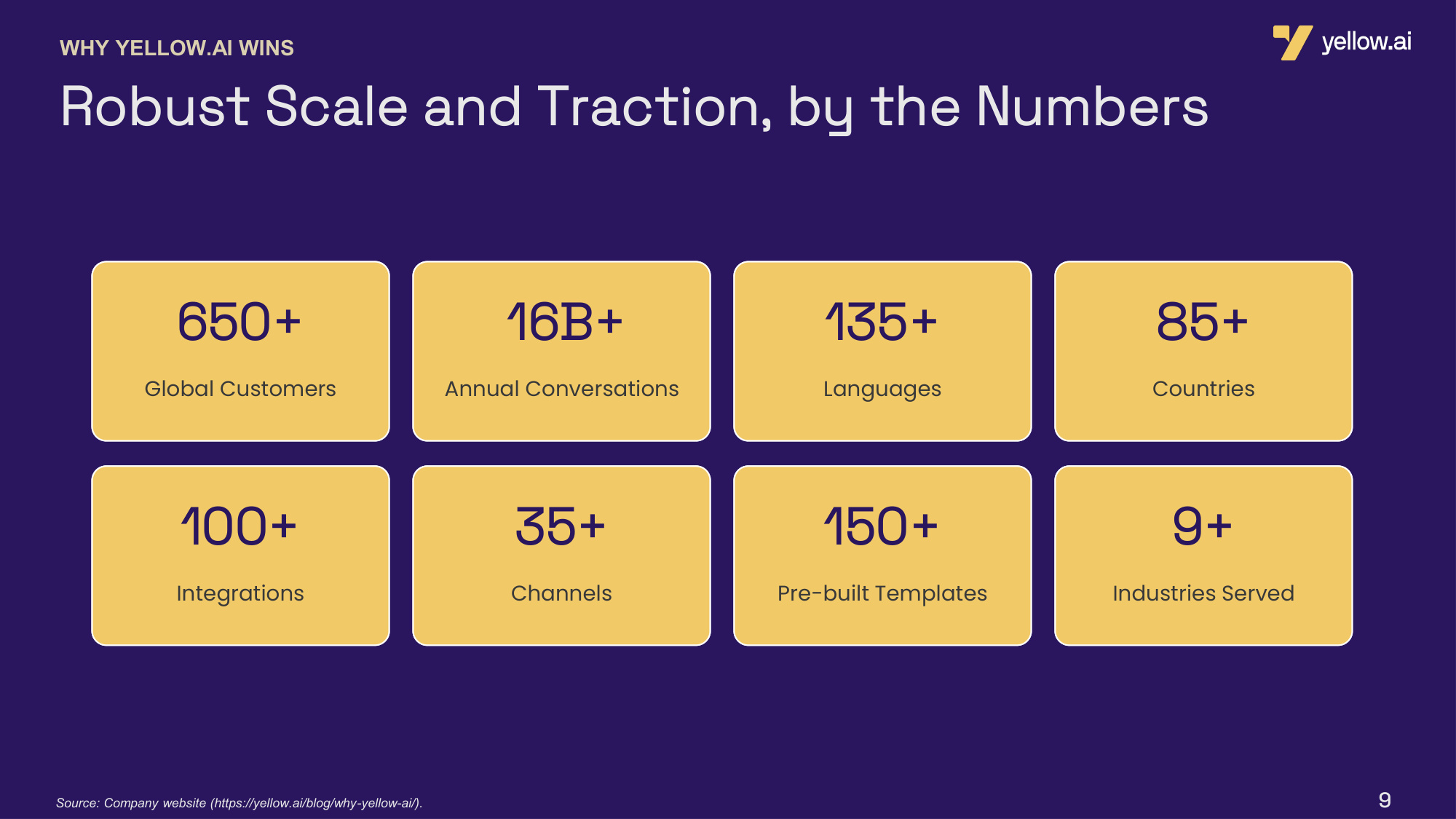 WHY YELLOW.AI WINS

yellow.ai

Robust Scale and Traction, by the Numbers

650+
Global Customers

16B+
Annual Conversations

135+
Languages

85+
Countries

100+
Integrations

35+
Channels

150+
Pre-built Templates

9+
Industries Served

Source: Company website (https://yellow.ai/blog/why-yellow-ai/).

9